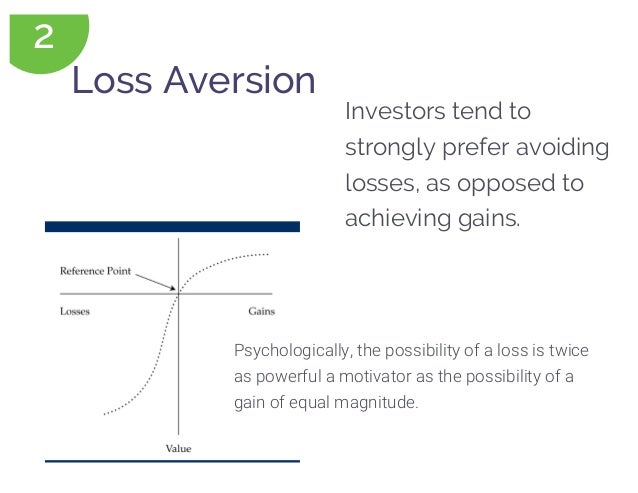 2

Loss Aversion

Investors tend to strongly prefer avoiding losses, as opposed to achieving gains.

Reference Point

Losses

Gains

Value

Psychologically, the possibility of a loss is twice as powerful a motivator as the possibility of a gain of equal magnitude.